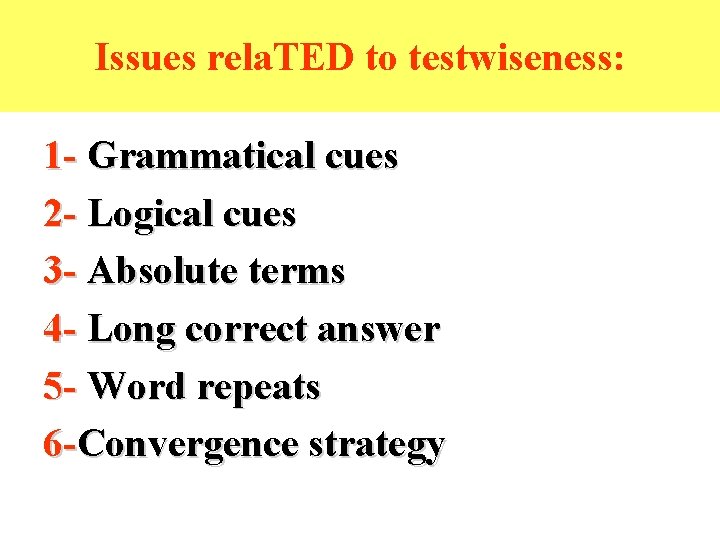 Issues relaTED to testwiseness:

1- Grammatical cues
2- Logical cues
3- Absolute terms
4- Long correct answer
5- Word repeats
6-Convergence strategy